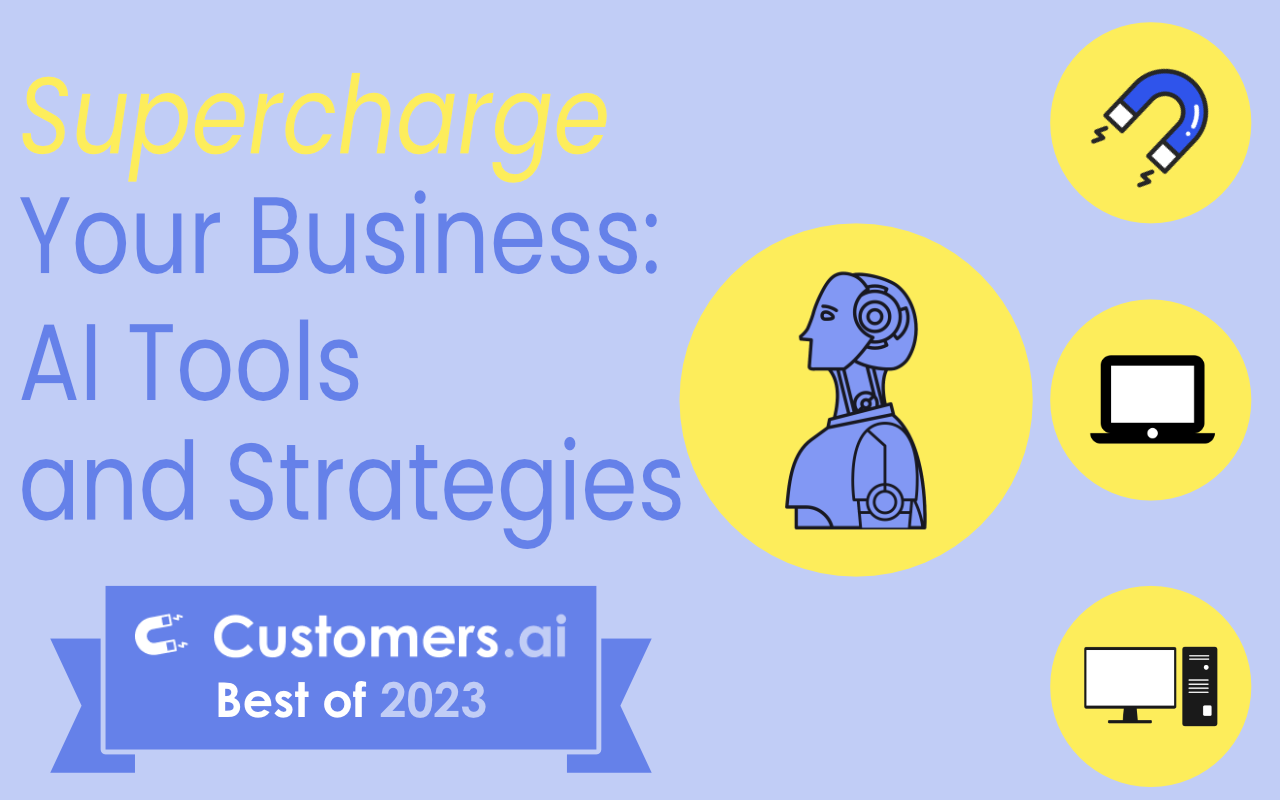 Supercharge Your Business: AI Tools and Strategies

Customers.ai
Best of 2023